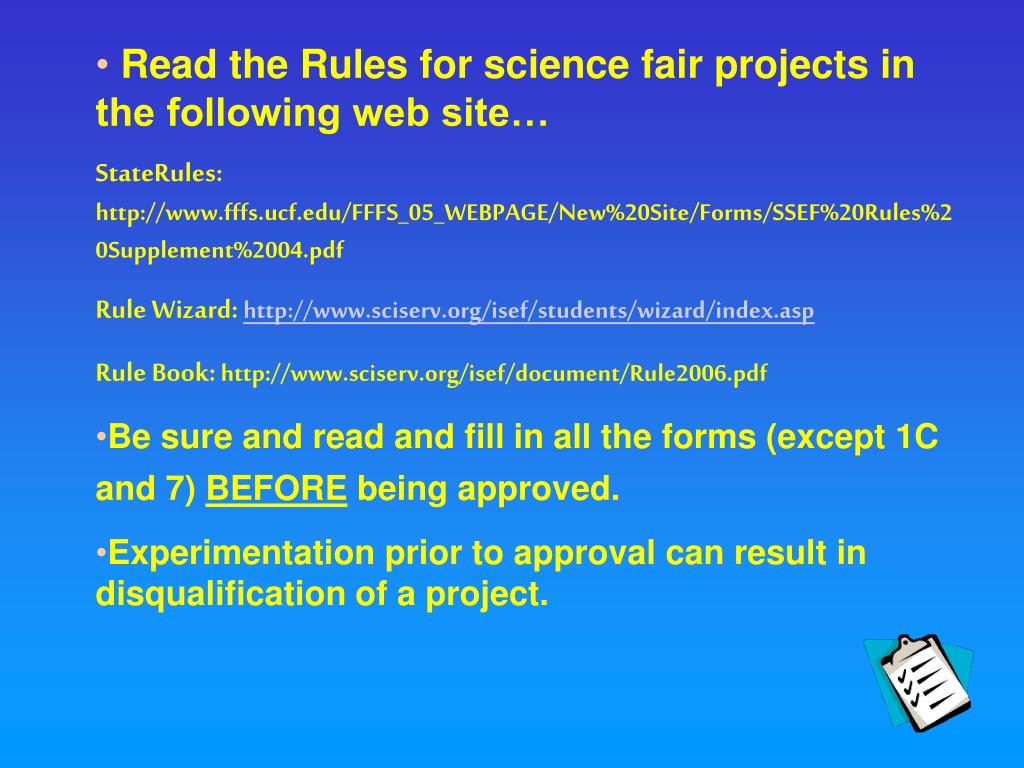 • Read the Rules for science fair projects in the following web site…

StateRules: http://www.fffs.ucf.edu/FFFS_05_WEBPAGE/New%20Site/Forms/SSEF%20Rules%20Supplement%2004.pdf

Rule Wizard: http://www.sciserv.org/isef/students/wizard/index.asp

Rule Book: http://www.sciserv.org/isef/document/Rule2006.pdf

•Be sure and read and fill in all the forms (except 1C and 7) BEFORE being approved.

•Experimentation prior to approval can result in disqualification of a project.